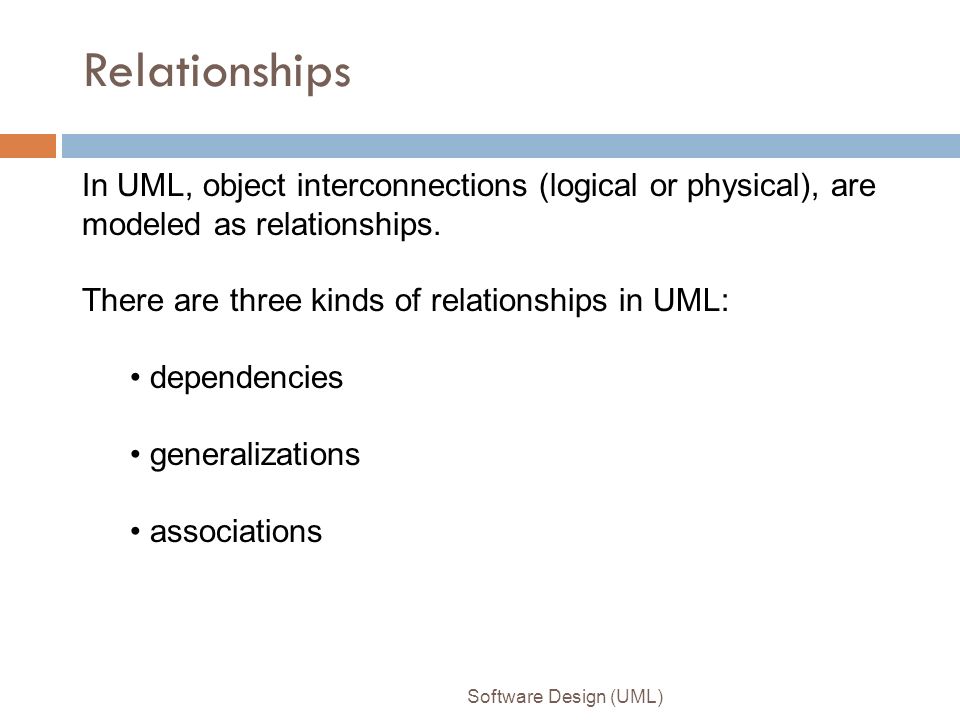 Relationships

In UML, object interconnections (logical or physical), are modeled as relationships.

There are three kinds of relationships in UML:

• dependencies

• generalizations

• associations

Software Design (UML)